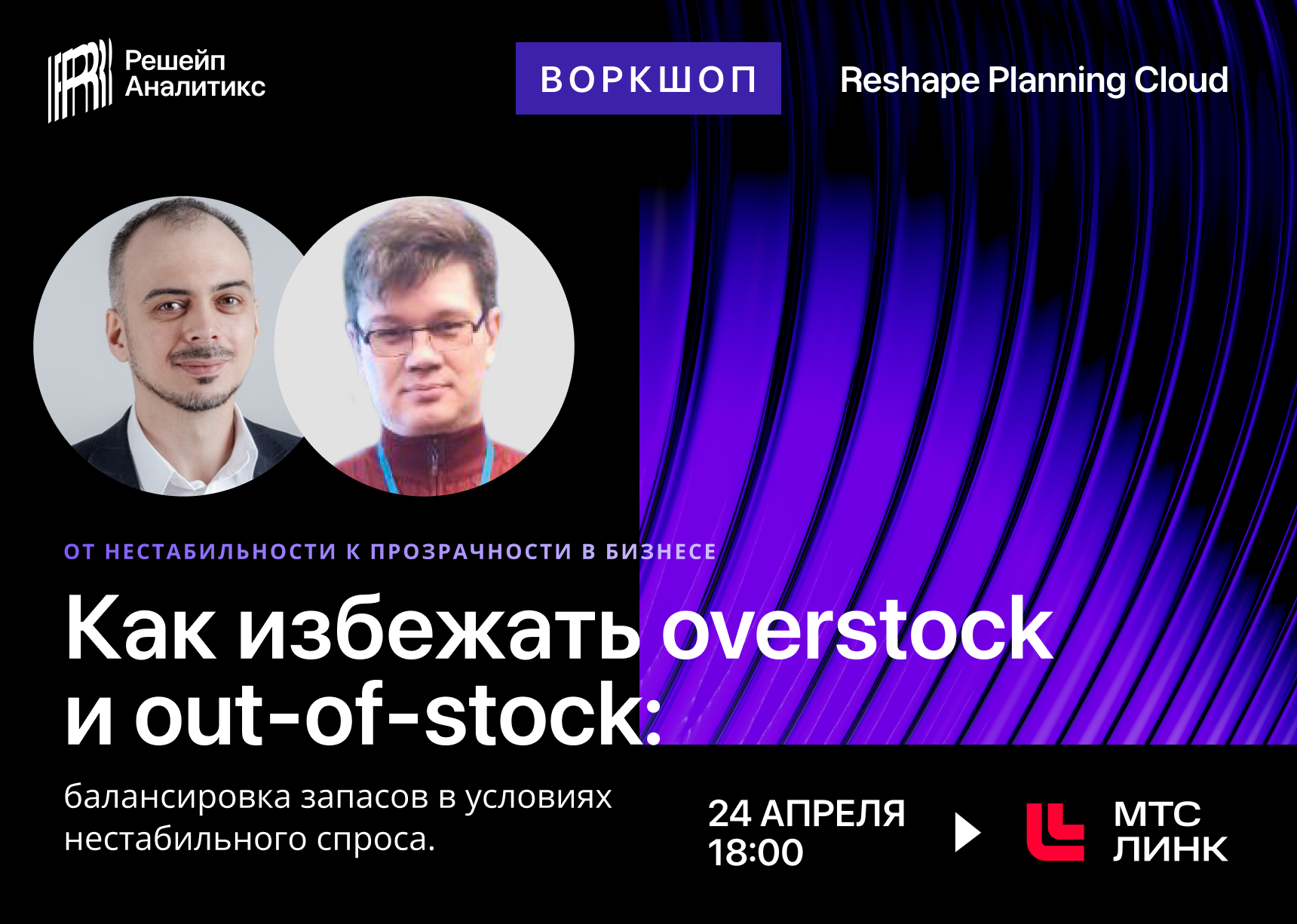 Решейп Аналитикс

ВОРКШОП

Reshape Planning Cloud

ОТ НЕСТАБИЛЬНОСТИ К ПРОЗРАЧНОСТИ В БИЗНЕСЕ

Как избежать overstock и out-of-stock:

балансировка запасов в условиях нестабильного спроса.

24 АПРЕЛЯ 18:00

МТС ЛИНК